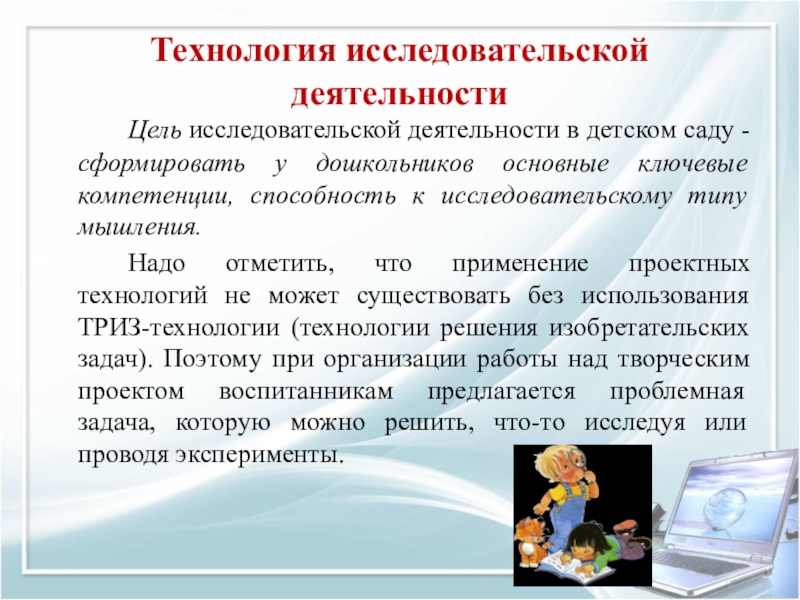 Технология исследовательской деятельности

Цель исследовательской деятельности в детском саду - сформировать у дошкольников основные ключевые компетенции, способность к исследовательскому типу мышления.

Надо отметить, что применение проектных технологий не может существовать без использования ТРИЗ-технологии (технологии решения изобретательских задач). Поэтому при организации работы над творческим проектом воспитанникам предлагается проблемная задача, которую можно решить, что-то исследуя или проводя эксперименты.